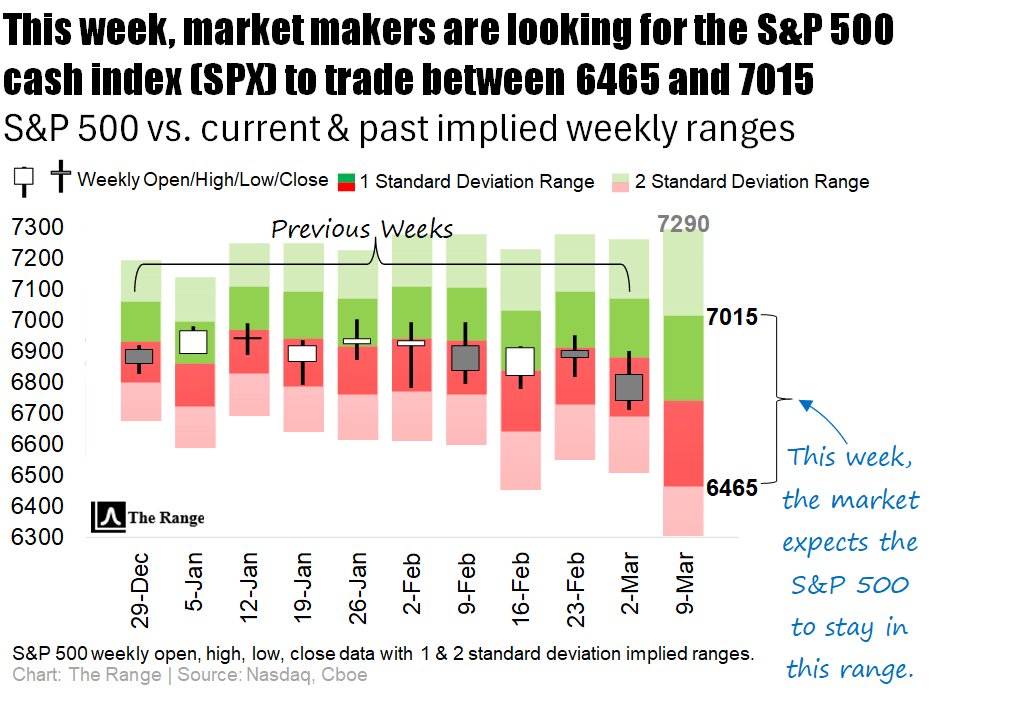 This week, market makers are looking for the S&P 500 cash index (SPX) to trade between 6465 and 7015

S&P 500 vs. current & past implied weekly ranges

Weekly Open/High/Low/Close 1 Standard Deviation Range 2 Standard Deviation Range

7300
7200
7100
7000
6900
6800
6700
6600
6500
6400
6300

Previous Weeks

7290

7015

6465

The Range

29-Dec
5-Jan
12-Jan
19-Jan
26-Jan
2-Feb
9-Feb
16-Feb
23-Feb
2-Mar
9-Mar

This week, the market expects the S&P 500 to stay in this range.

S&P 500 weekly open, high, low, close data with 1 & 2 standard deviation implied ranges.
Chart: The Range | Source: Nasdaq, Cboe